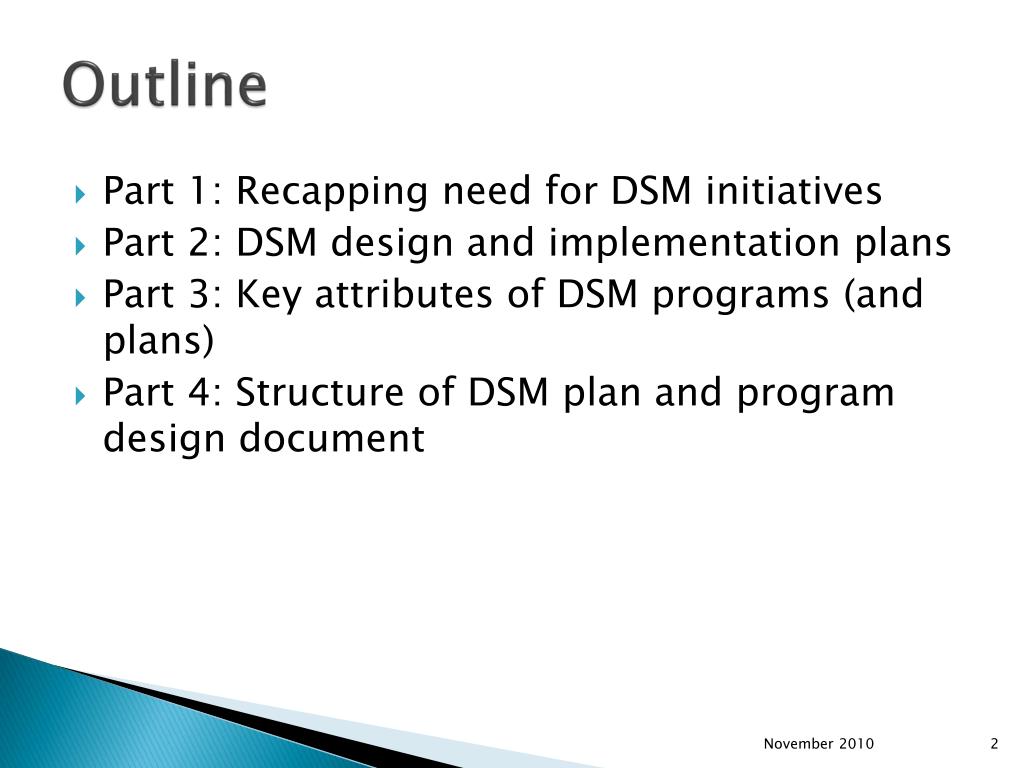 Outline

Part 1: Recapping need for DSM initiatives
Part 2: DSM design and implementation plans
Part 3: Key attributes of DSM programs (and plans)
Part 4: Structure of DSM plan and program design document

November 2010

2